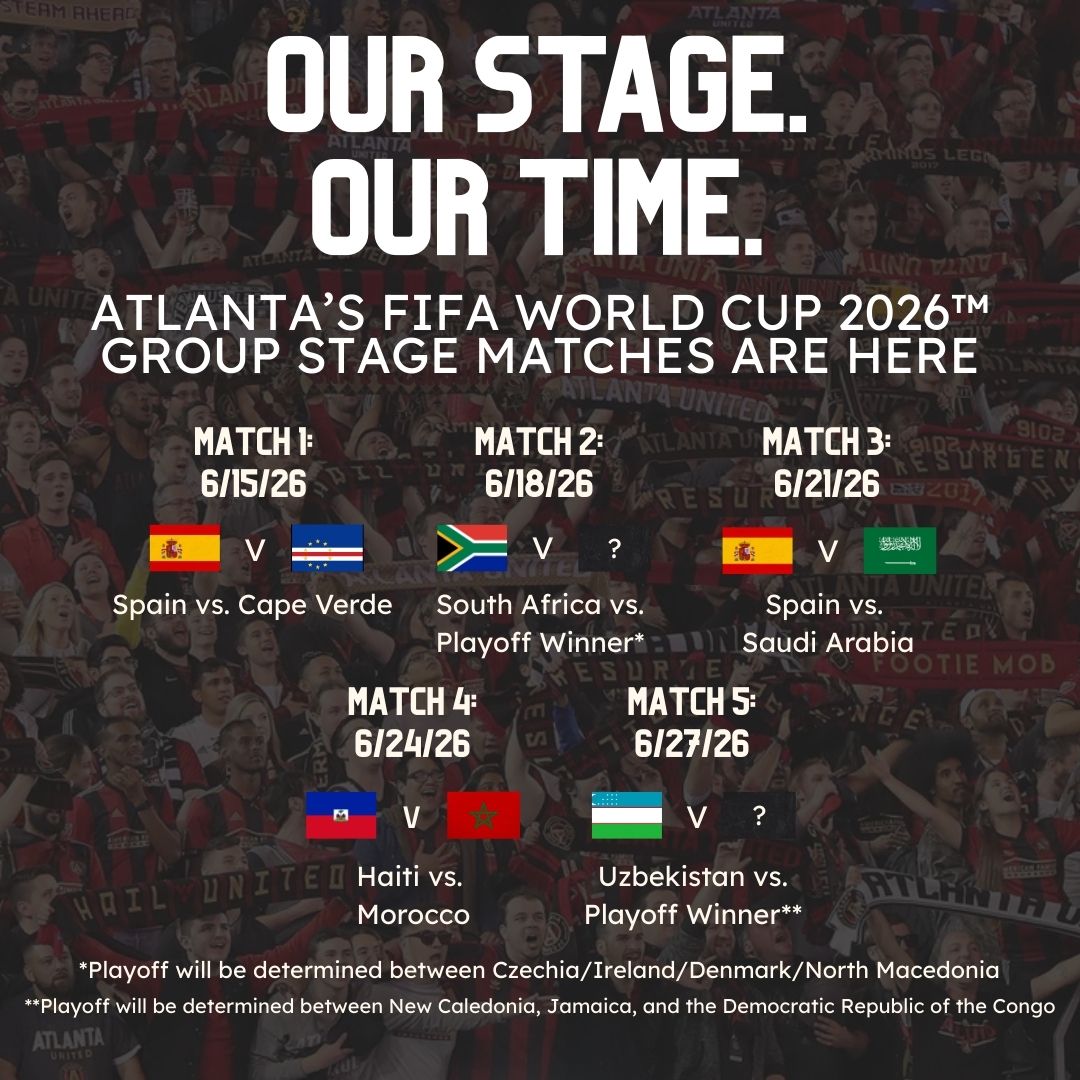 OUR STAGE.
OUR TIME.

ATLANTA'S FIFA WORLD CUP 2026™
GROUP STAGE MATCHES ARE HERE

MATCH 1:
6/15/26

V

Spain vs. Cape Verde

MATCH 2:
6/18/26

V ?

South Africa vs.
Playoff Winner*

MATCH 3:
6/21/26

V

Spain vs.
Saudi Arabia

MATCH 4:
6/24/26

V

Haiti vs.
Morocco

MATCH 5:
6/27/26

V ?

Uzbekistan vs.
Playoff Winner**

*Playoff will be determined between Czechia/Ireland/Denmark/North Macedonia

**Playoff will be determined between New Caledonia, Jamaica, and the Democratic Republic of the Congo